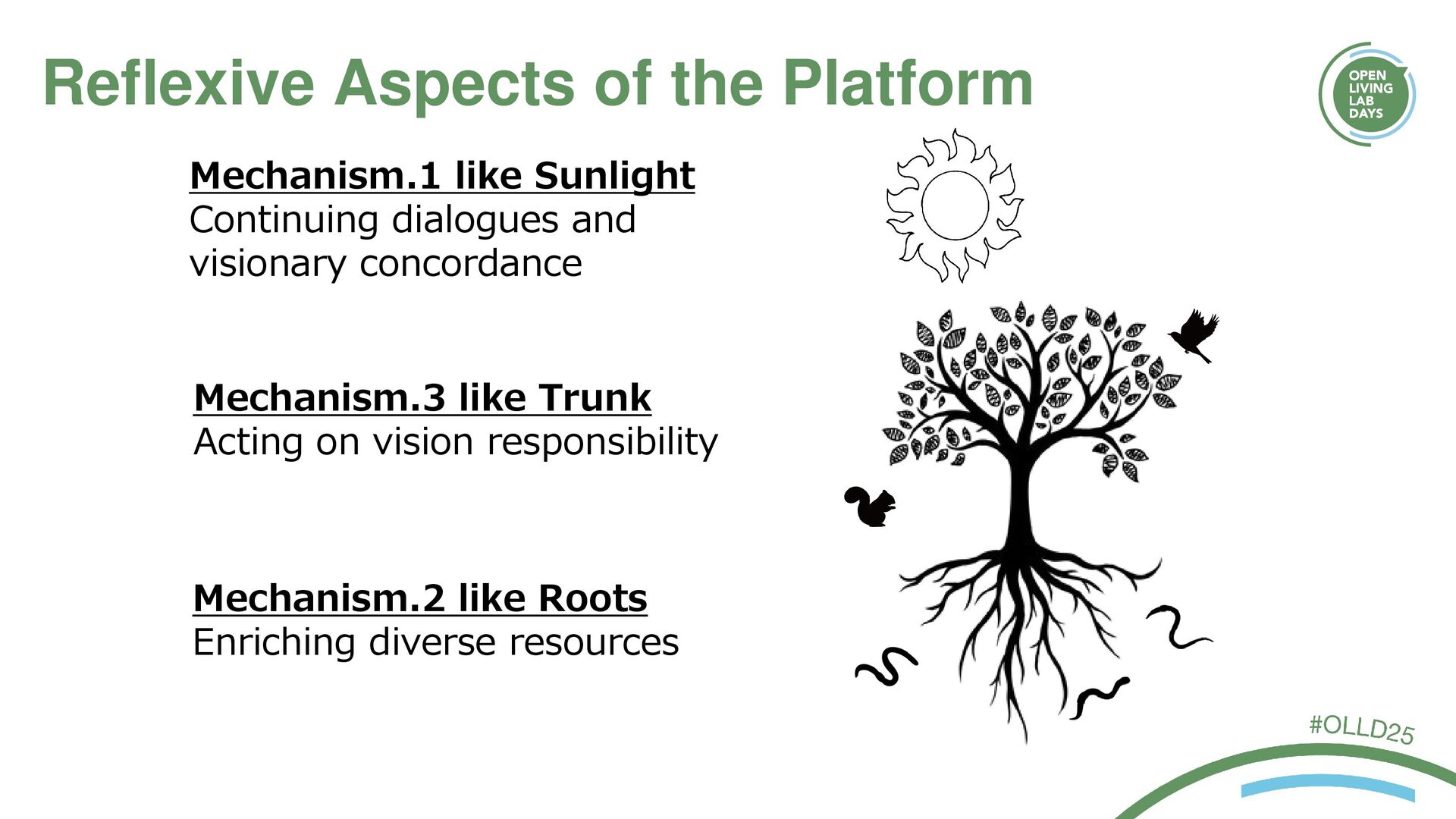 Reflexive Aspects of the Platform

OPEN LIVING LAB DAYS

Mechanism.1 like Sunlight
Continuing dialogues and visionary concordance

Mechanism.3 like Trunk
Acting on vision responsibility

Mechanism.2 like Roots
Enriching diverse resources

#OLLD25